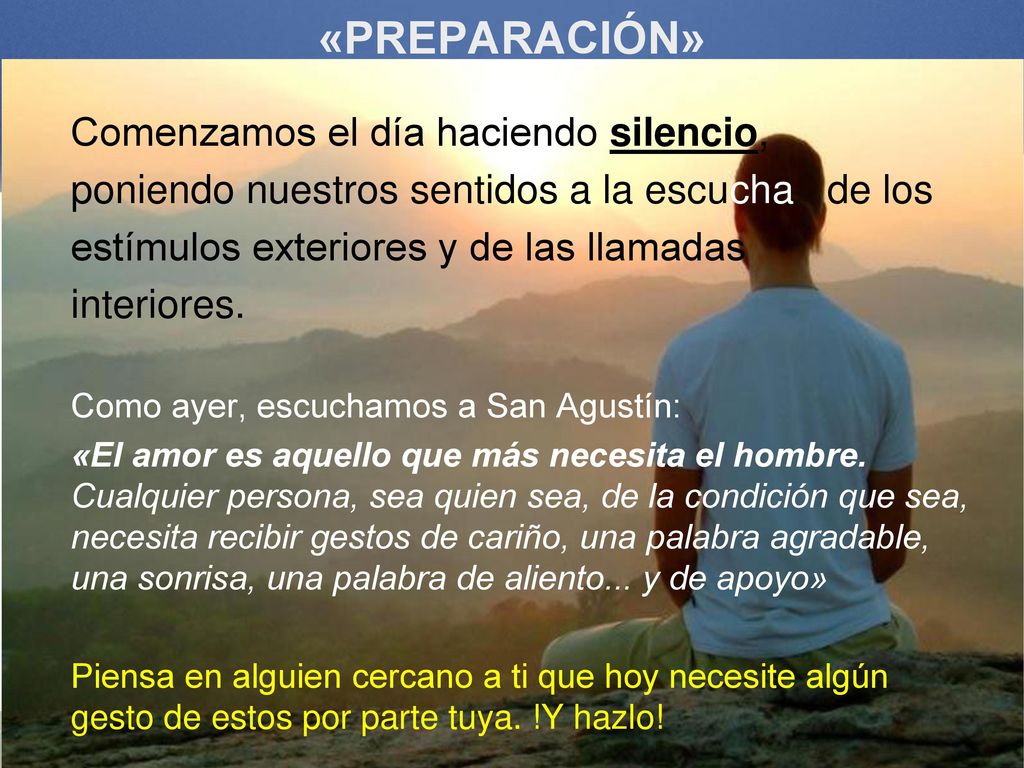 «PREPARACIÓN»

Comenzamos el día haciendo silencio, poniendo nuestros sentidos a la escucha de los estímulos exteriores y de las llamadas interiores.

Como ayer, escuchamos a San Agustín:

«El amor es aquello que más necesita el hombre. Cualquier persona, sea quien sea, de la condición que sea, necesita recibir gestos de cariño, una palabra agradable, una sonrisa, una palabra de aliento... y de apoyo»

Piensa en alguien cercano a ti que hoy necesite algún gesto de estos por parte tuya. !Y hazlo!